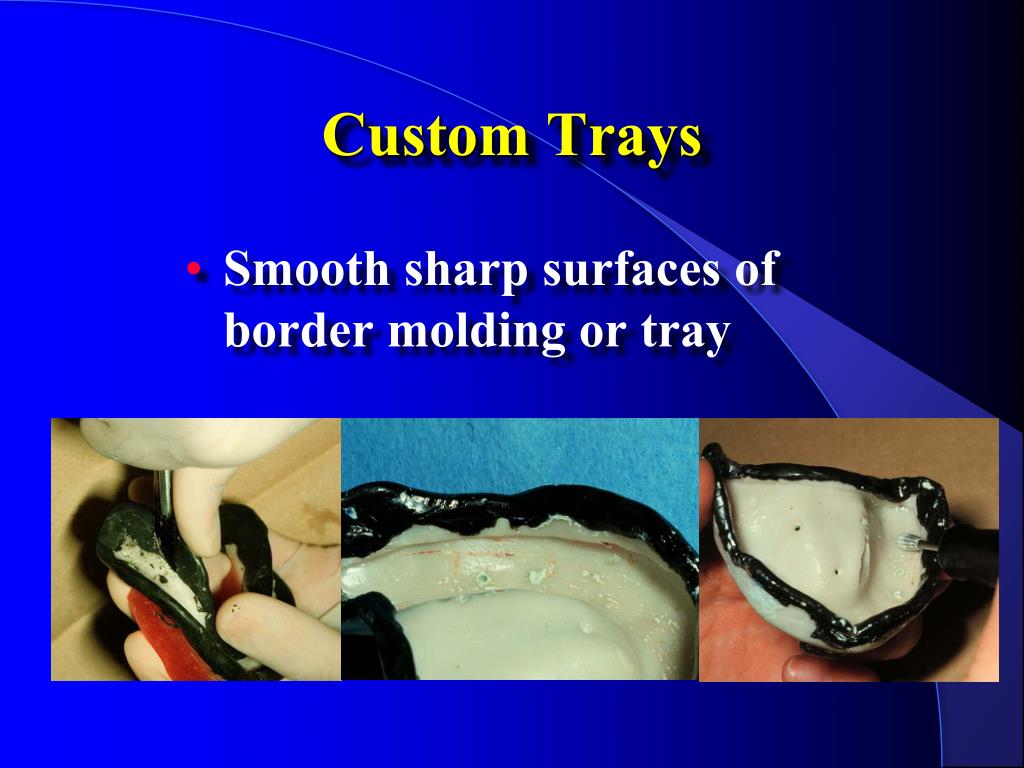 Custom Trays

• Smooth sharp surfaces of border molding or tray